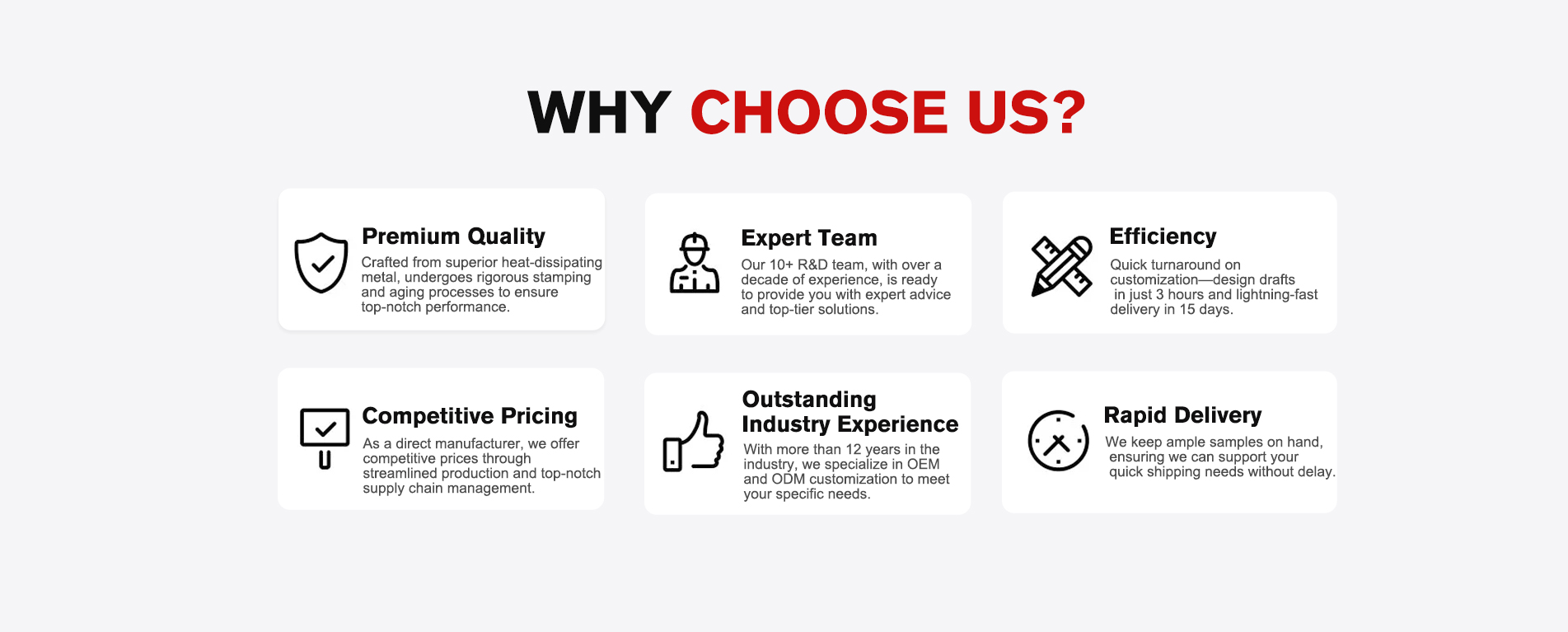 WHY CHOOSE US?

Premium Quality
Crafted from superior heat-dissipating metal, undergoes rigorous stamping and aging processes to ensure top-notch performance.

Expert Team
Our 10+ R&D team, with over a decade of experience, is ready to provide you with expert advice and top-tier solutions.

Efficiency
Quick turnaround on customization—design drafts in just 3 hours and lightning-fast delivery in 15 days.

Competitive Pricing
As a direct manufacturer, we offer competitive prices through streamlined production and top-notch supply chain management.

Outstanding Industry Experience
With more than 12 years in the industry, we specialize in OEM and ODM customization to meet your specific needs.

Rapid Delivery
We keep ample samples on hand, ensuring we can support your quick shipping needs without delay.